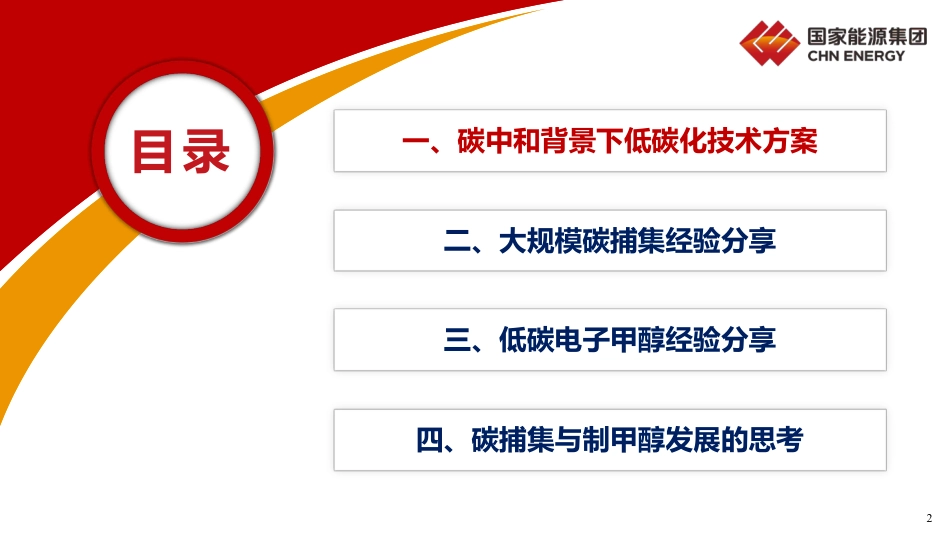 国家能源集团
CHN ENERGY

目录

一、碳中和背景下低碳化技术方案

二、大规模碳捕集经验分享

三、低碳电子甲醇经验分享

四、碳捕集与制甲醇发展的思考

2